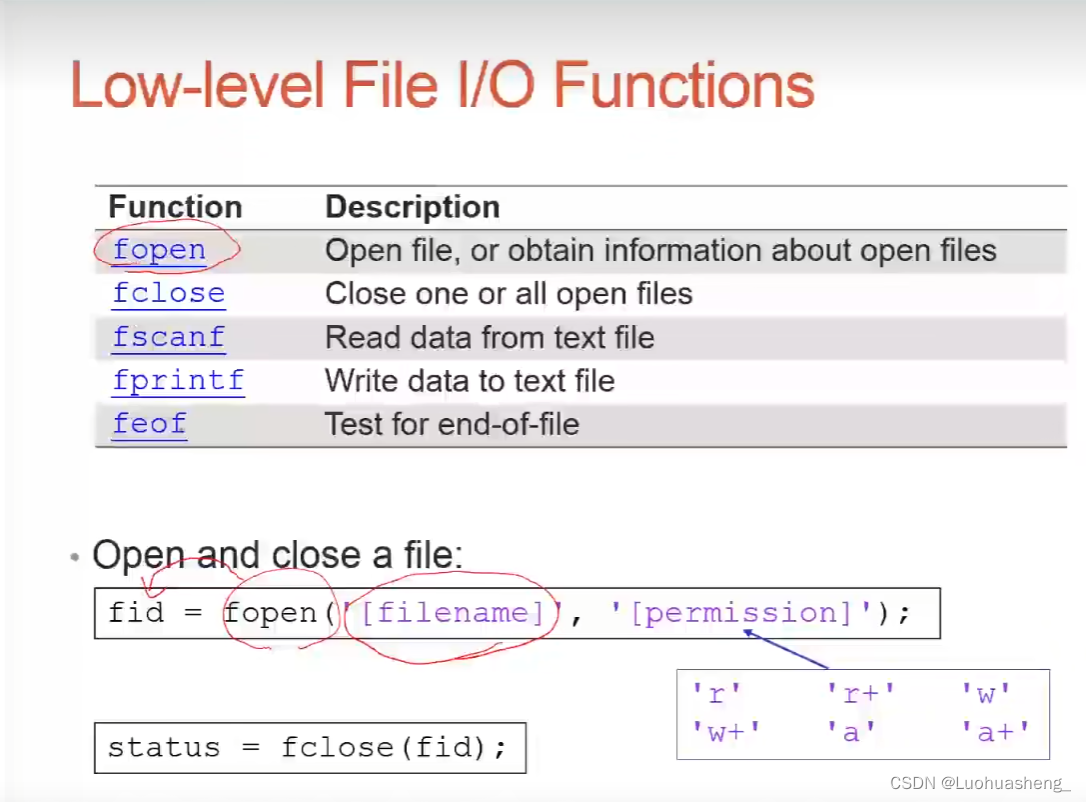 Low-level File I/O Functions

| Function | Description |
|---|---|
| fopen | Open file, or obtain information about open files |
| fclose | Close one or all open files |
| fscanf | Read data from text file |
| fprintf | Write data to text file |
| feof | Test for end-of-file |

• Open and close a file:

fid = fopen('[filename]', '[permission]');

'r' 'r+' 'w'
'w+' 'a' 'a+'

status = fclose(fid);

CSDN @Luohuasheng_